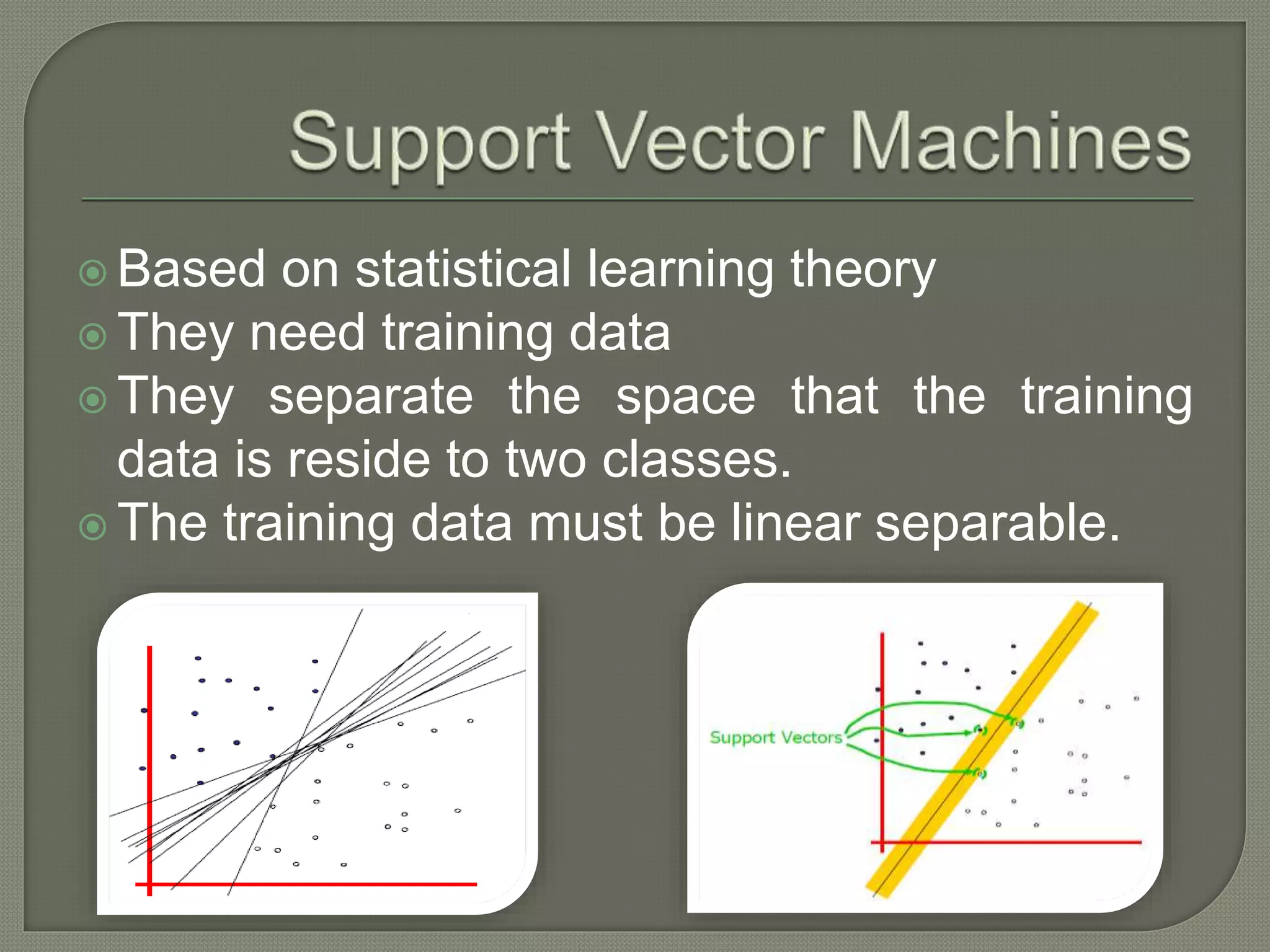 Support Vector Machines

Based on statistical learning theory
They need training data
They separate the space that the training data is reside to two classes.
The training data must be linear separable.

Support Vectors